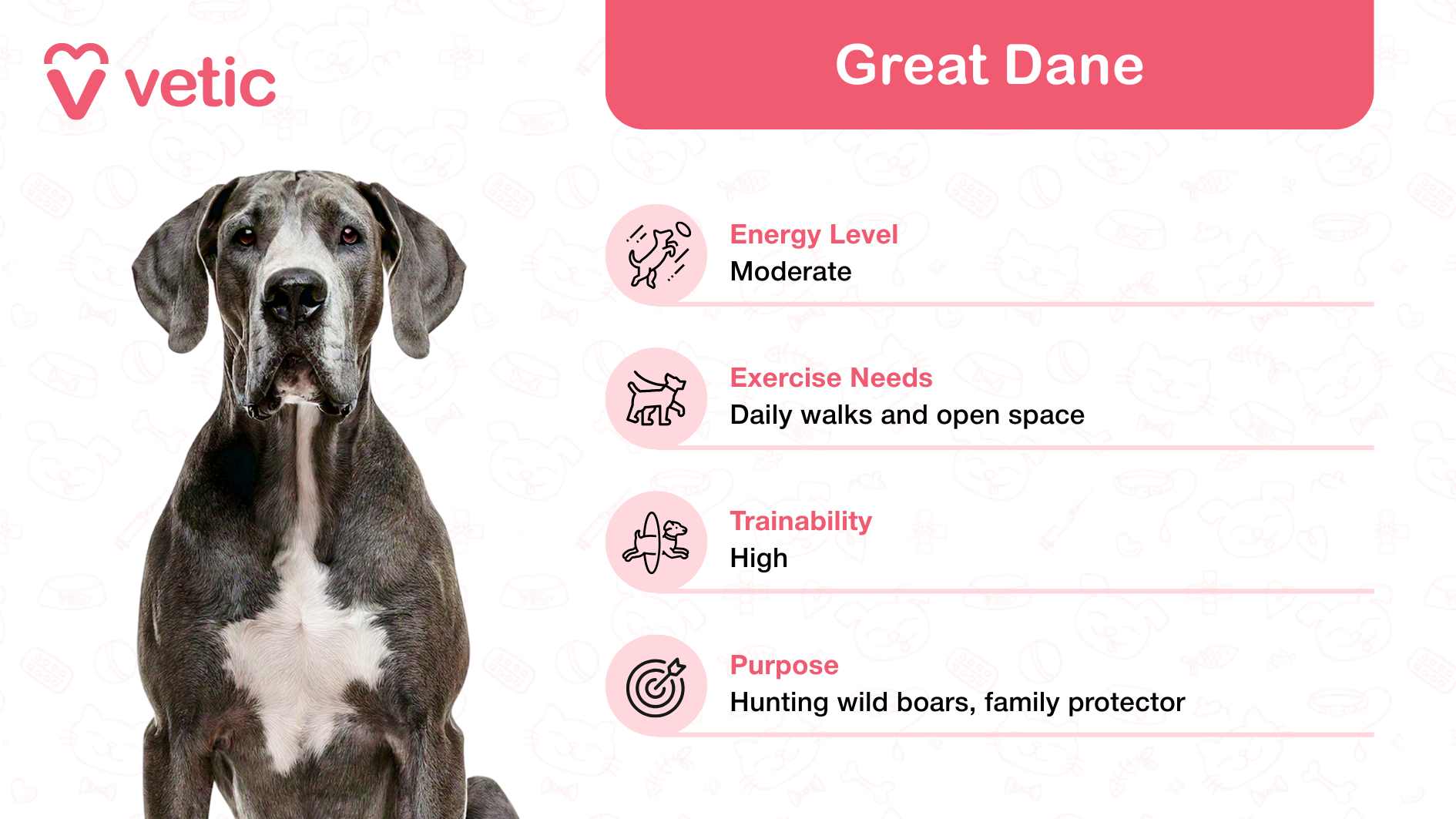 vetic

Great Dane

Energy Level
Moderate

Exercise Needs
Daily walks and open space

Trainability
High

Purpose
Hunting wild boars, family protector